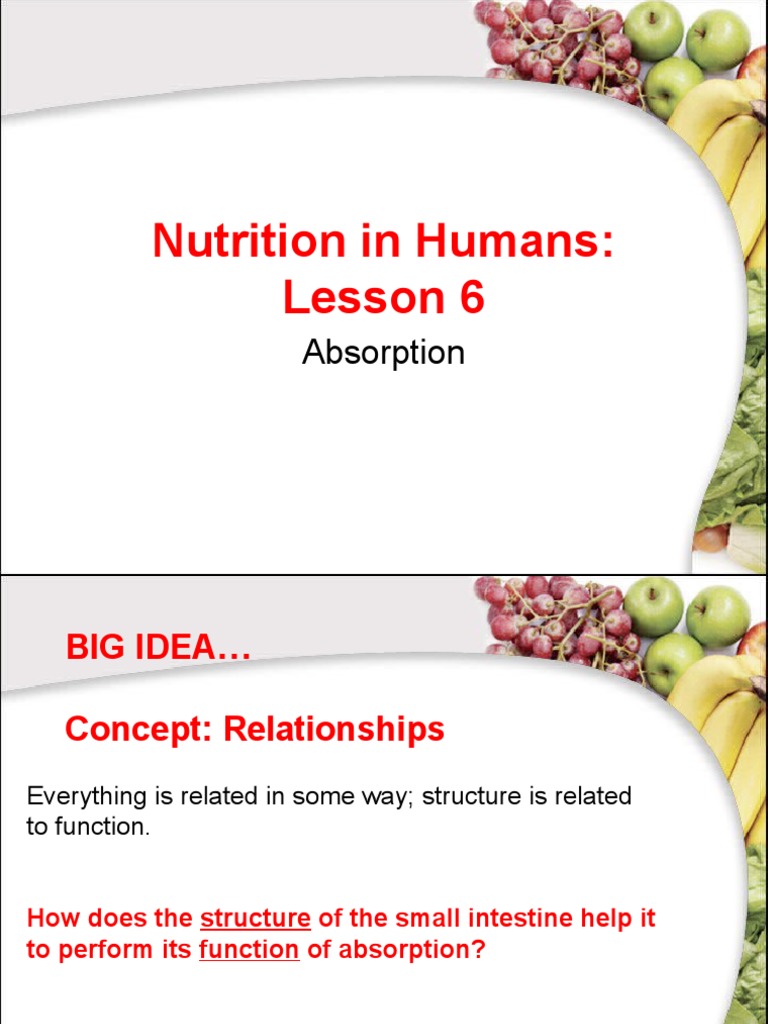 Nutrition in Humans:
Lesson 6

Absorption

BIG IDEA…

Concept: Relationships

Everything is related in some way; structure is related to function.

How does the structure of the small intestine help it to perform its function of absorption?